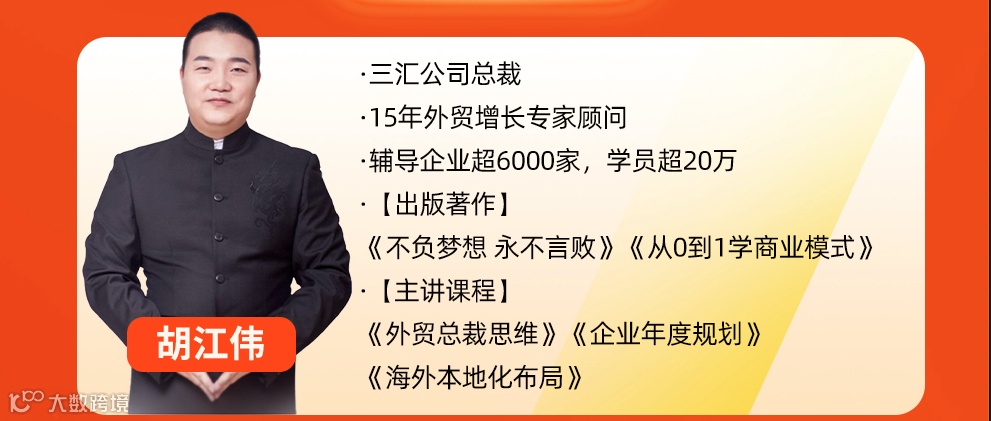 ·三汇公司总裁
·15年外贸增长专家顾问
·辅导企业超6000家，学员超20万
·【出版著作】
《不负梦想 永不言败》《从0到1学商业模式》
·【主讲课程】
《外贸总裁思维》《企业年度规划》
《海外本地化布局》

胡江伟

大数跨境